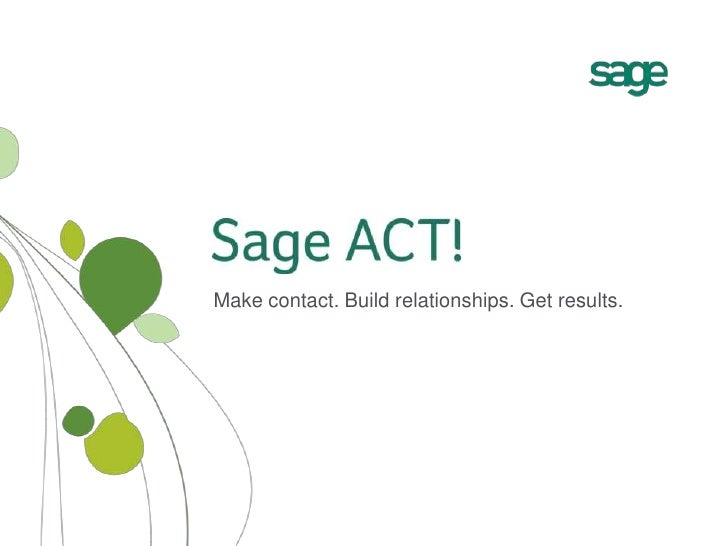 sage

Sage ACT!

Make contact. Build relationships. Get results.